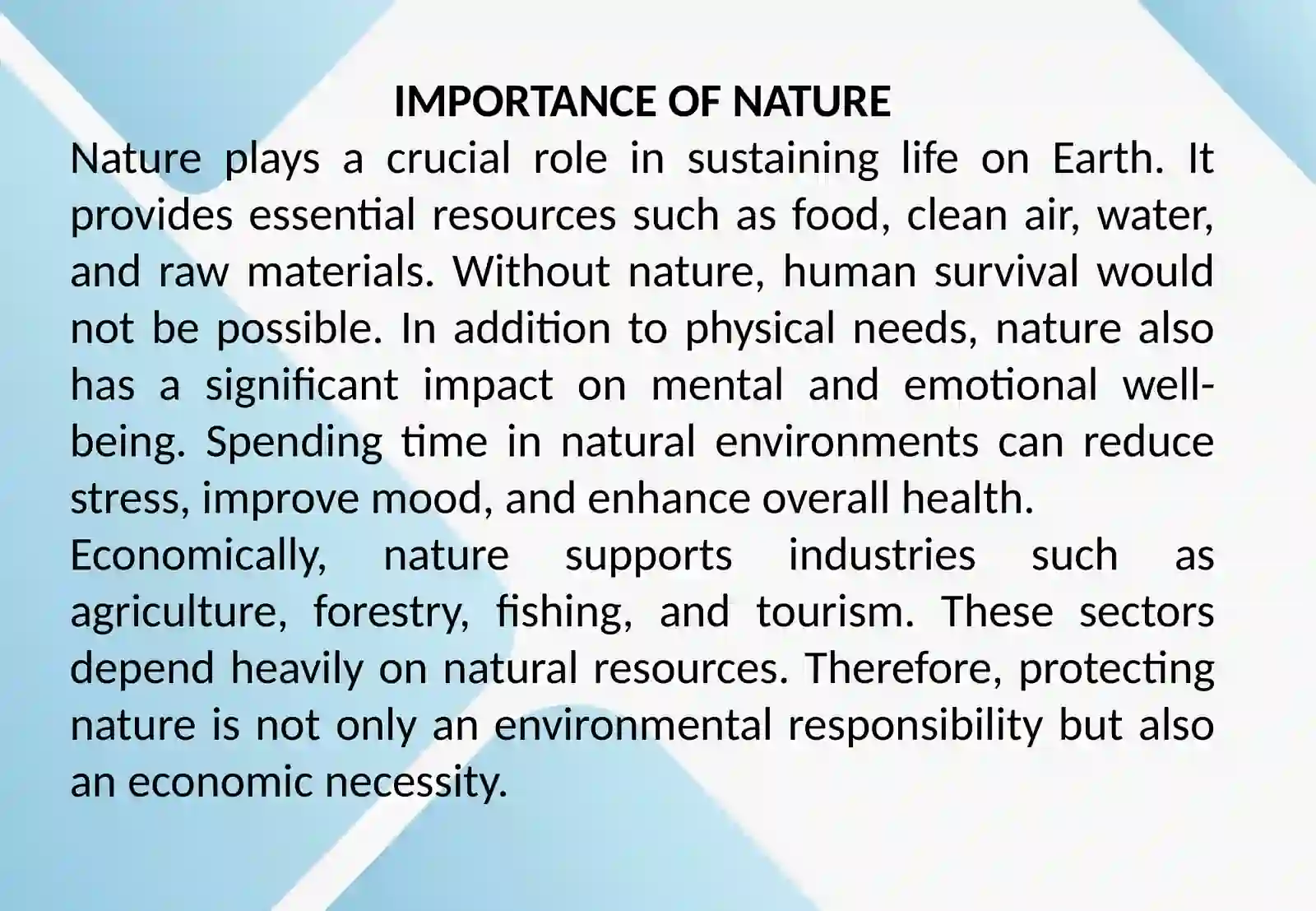 IMPORTANCE OF NATURE

Nature plays a crucial role in sustaining life on Earth. It provides essential resources such as food, clean air, water, and raw materials. Without nature, human survival would not be possible. In addition to physical needs, nature also has a significant impact on mental and emotional well-being. Spending time in natural environments can reduce stress, improve mood, and enhance overall health.

Economically, nature supports industries such as agriculture, forestry, fishing, and tourism. These sectors depend heavily on natural resources. Therefore, protecting nature is not only an environmental responsibility but also an economic necessity.